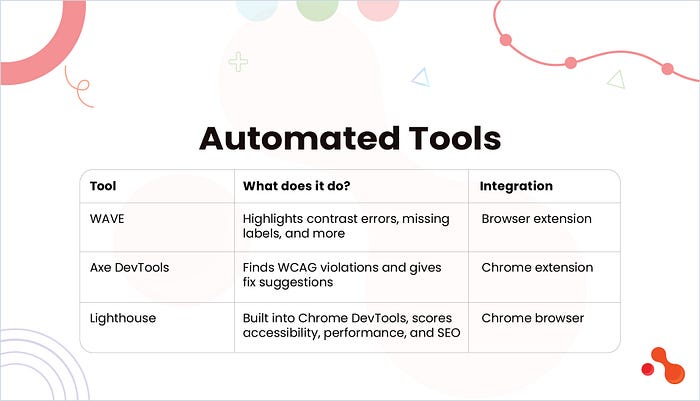 Automated Tools

| Tool | What does it do? | Integration |
|---|---|---|
| WAVE | Highlights contrast errors, missing labels, and more | Browser extension |
| Axe DevTools | Finds WCAG violations and gives fix suggestions | Chrome extension |
| Lighthouse | Built into Chrome DevTools, scores accessibility, performance, and SEO | Chrome browser |